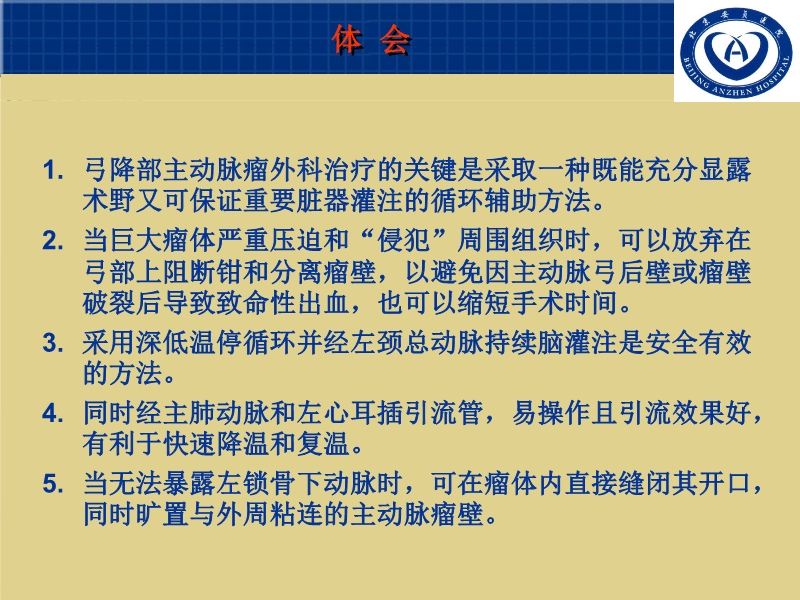 体 会

北京安贞医院
BEIJING ANZHEN HOSPITAL

1. 弓降部主动脉瘤外科治疗的关键是采取一种既能充分显露术野又可保证重要脏器灌注的循环辅助方法。

2. 当巨大瘤体严重压迫和“侵犯”周围组织时，可以放弃在弓部上阻断钳和分离瘤壁，以避免因主动脉弓后壁或瘤壁破裂后导致致命性出血，也可以缩短手术时间。

3. 采用深低温停循环并经左颈总动脉持续脑灌注是安全有效的方法。

4. 同时经主肺动脉和左心耳插引流管，易操作且引流效果好，有利于快速降温和复温。

5. 当无法暴露左锁骨下动脉时，可在瘤体内直接缝闭其开口，同时旷置与外周粘连的主动脉瘤壁。